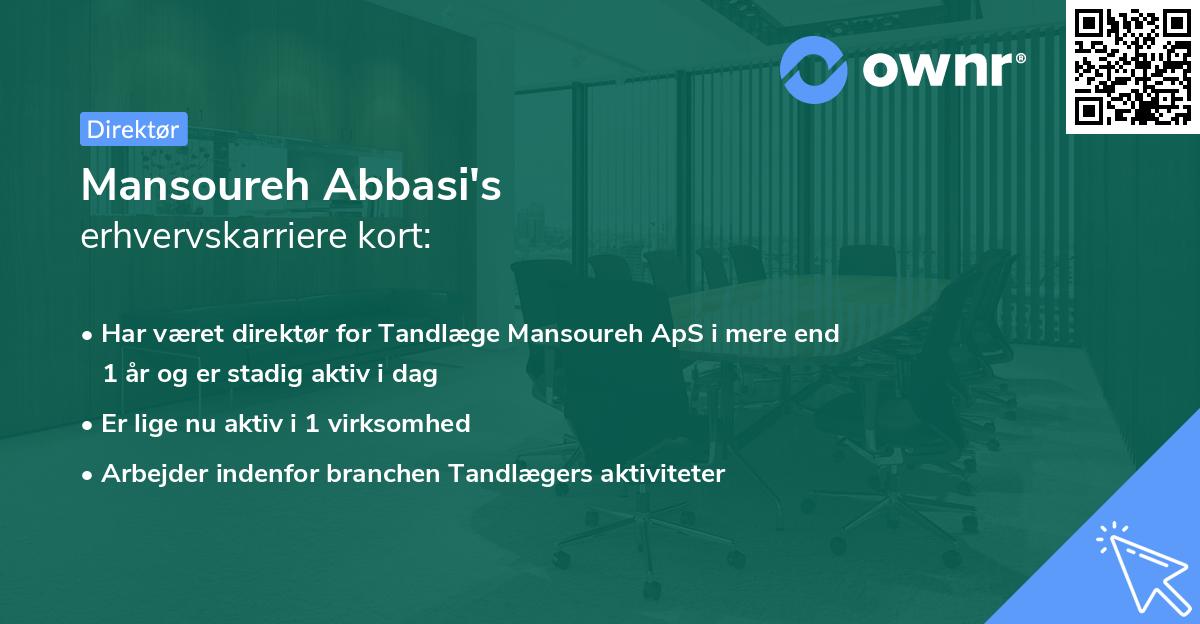 ownr®

Direktør

Mansoureh Abbasi's
erhvervskarriere kort:

• Har været direktør for Tandlæge Mansoureh ApS i mere end 1 år og er stadig aktiv i dag
• Er lige nu aktiv i 1 virksomhed
• Arbejder indenfor branchen Tandlægers aktiviteter